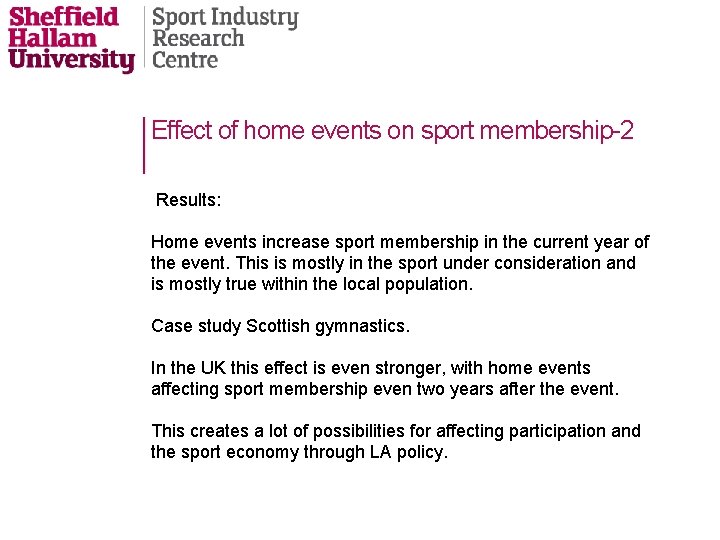 Sheffield Hallam University

Sport Industry Research Centre

Effect of home events on sport membership-2

Results:

Home events increase sport membership in the current year of the event. This is mostly in the sport under consideration and is mostly true within the local population.

Case study Scottish gymnastics.

In the UK this effect is even stronger, with home events affecting sport membership even two years after the event.

This creates a lot of possibilities for affecting participation and the sport economy through LA policy.